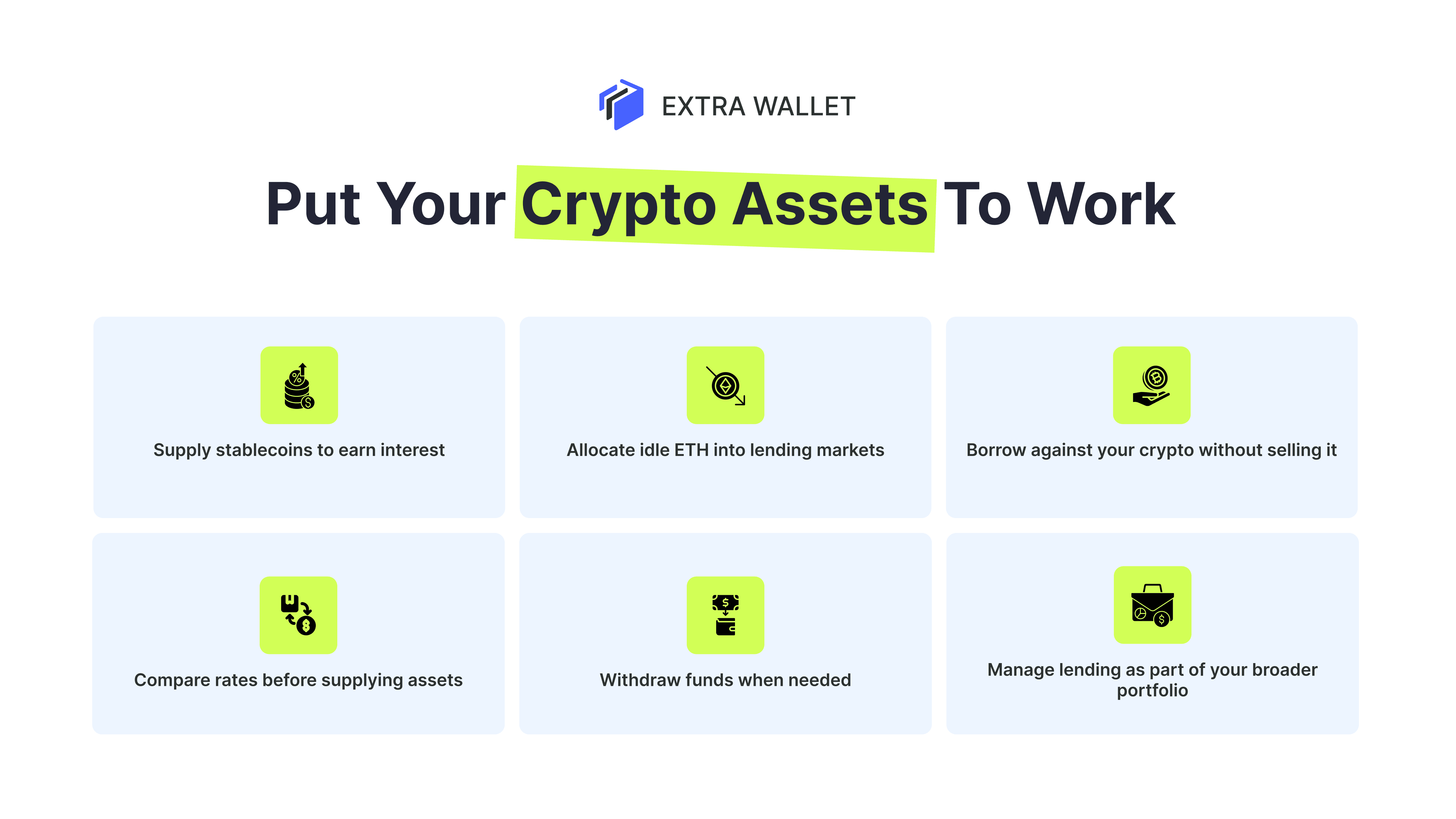 EXTRA WALLET

Put Your Crypto Assets To Work

Supply stablecoins to earn interest

Allocate idle ETH into lending markets

Borrow against your crypto without selling it

Compare rates before supplying assets

Withdraw funds when needed

Manage lending as part of your broader portfolio